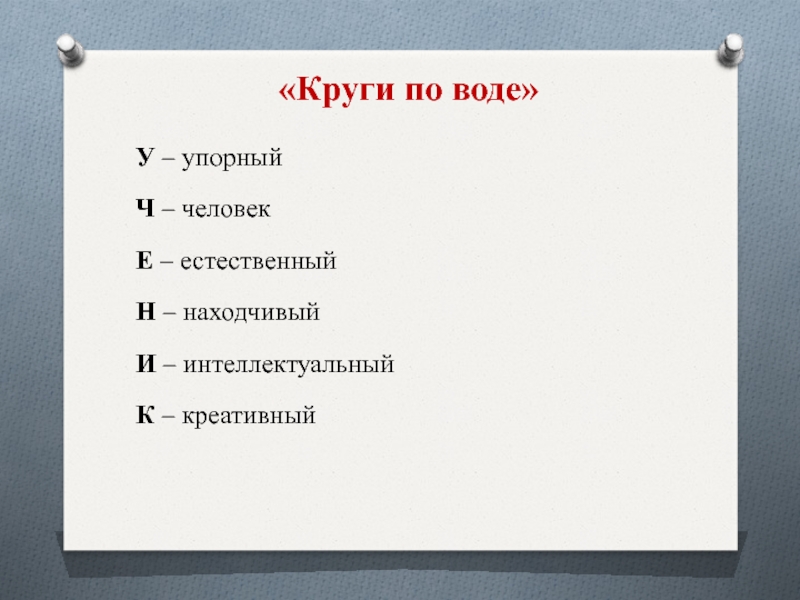 «Круги по воде»

У – упорный

Ч – человек

Е – естественный

Н – находчивый

И – интеллектуальный

К – креативный